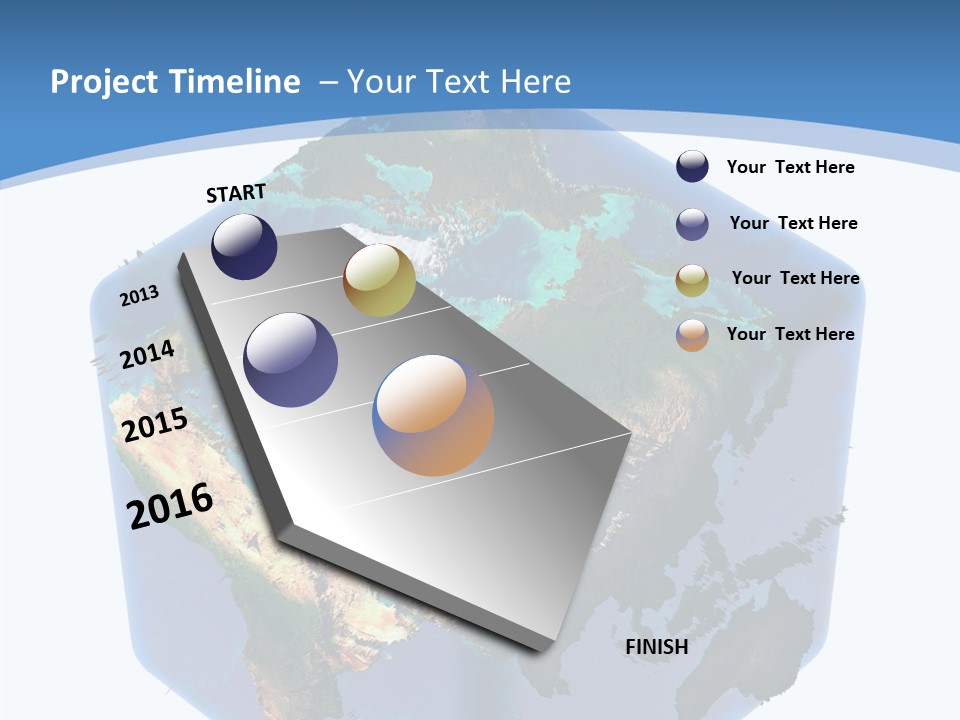 Project Timeline – Your Text Here

START

2013

2014

2015

2016

FINISH

Your Text Here

Your Text Here

Your Text Here

Your Text Here